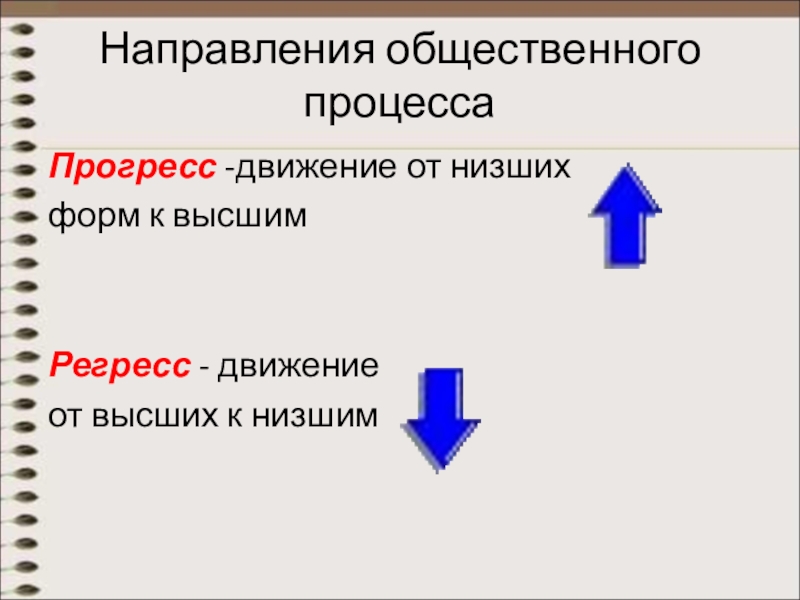 Направления общественного процесса

Прогресс -движение от низших форм к высшим

Регресс - движение от высших к низшим